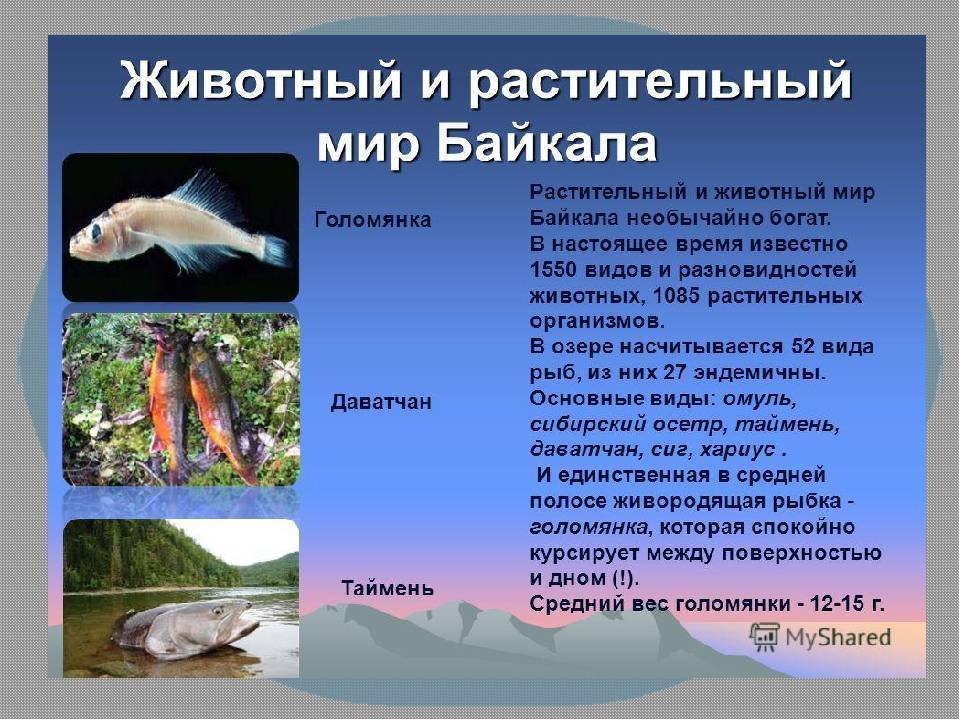 Животный и растительный мир Байкала

Голомянка

Даватчан

Таймень

Растительный и животный мир Байкала необычайно богат.
В настоящее время известно 1550 видов и разновидностей животных, 1085 растительных организмов.
В озере насчитывается 52 вида рыб, из них 27 эндемичны.
Основные виды: омуль, сибирский осетр, таймень, даватчан, сиг, хариус .
И единственная в средней полосе живородящая рыбка - голомянка, которая спокойно курсирует между поверхностью и дном (!).
Средний вес голомянки - 12-15 г.

MyShared